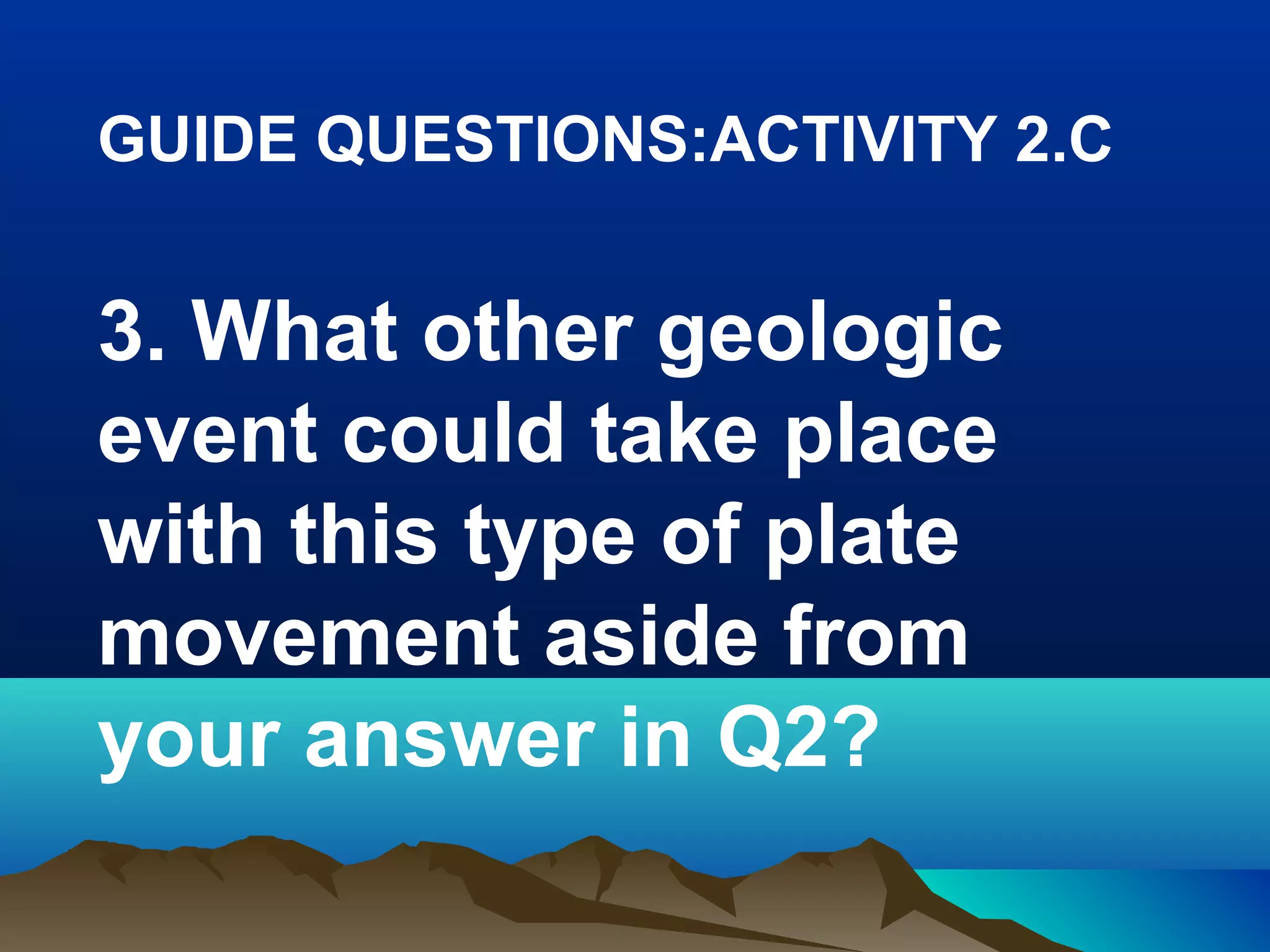 GUIDE QUESTIONS:ACTIVITY 2.C

3. What other geologic event could take place with this type of plate movement aside from your answer in Q2?